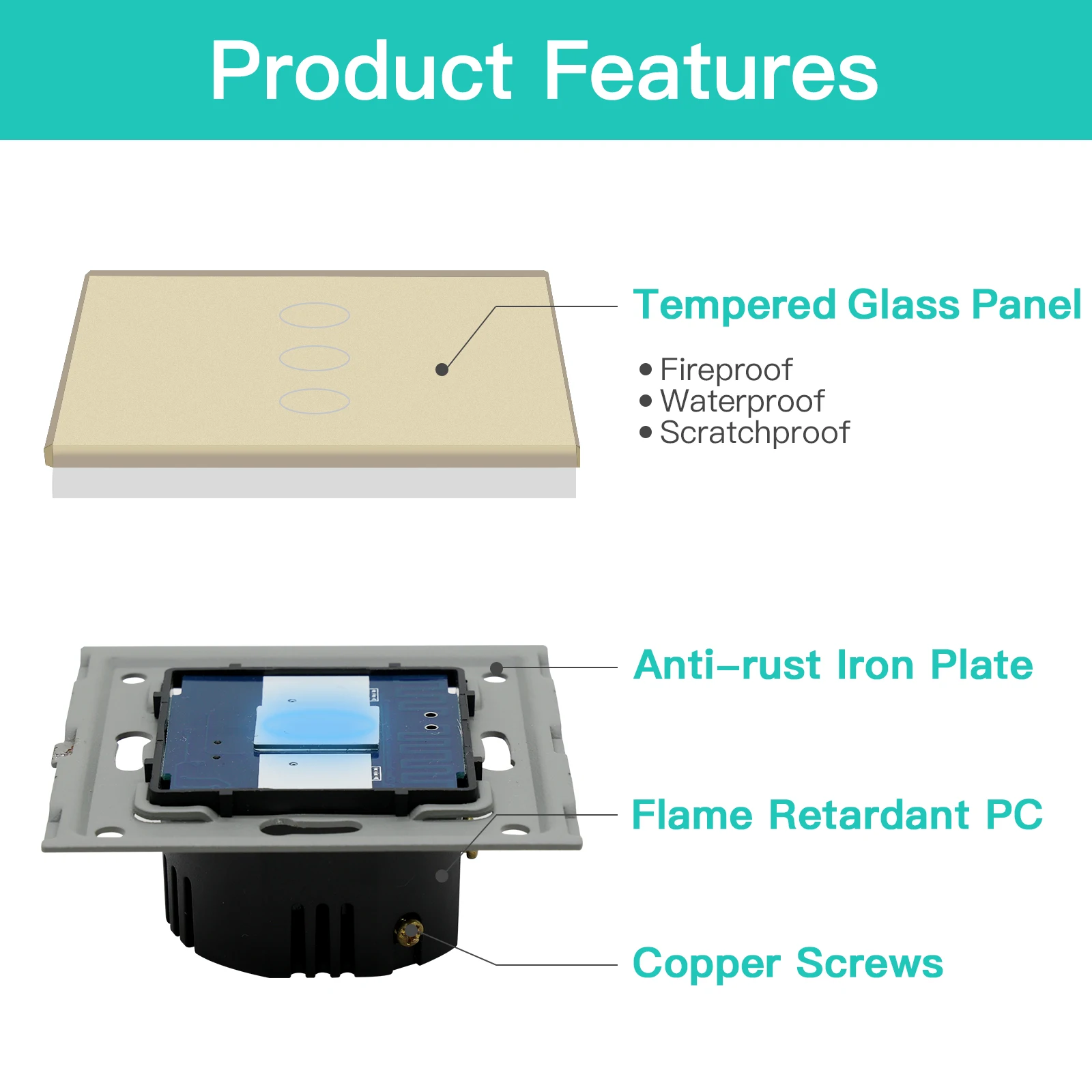 Product Features

Tempered Glass Panel

• Fireproof
• Waterproof
• Scratchproof

Anti-rust Iron Plate

Flame Retardant PC

Copper Screws